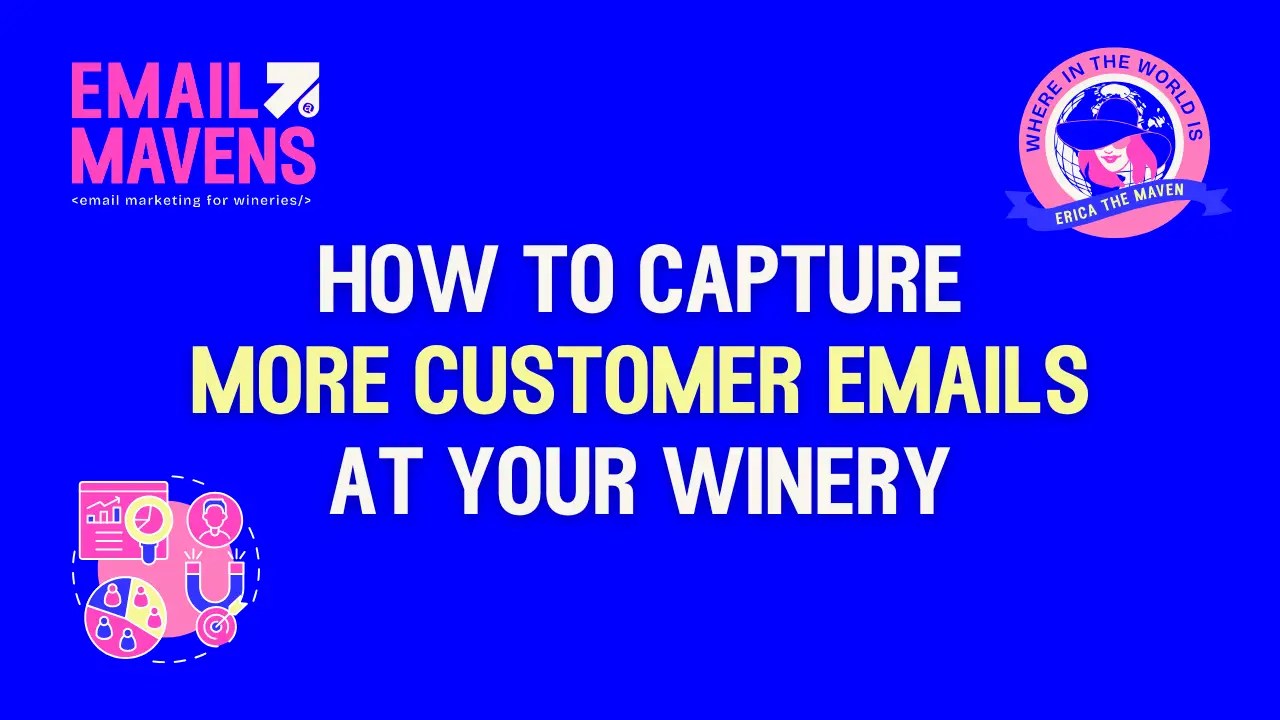 EMAIL MAVENS
<email marketing for wineries/>

WHERE IN THE WORLD IS
ERICA THE MAVEN

HOW TO CAPTURE
MORE CUSTOMER EMAILS
AT YOUR WINERY